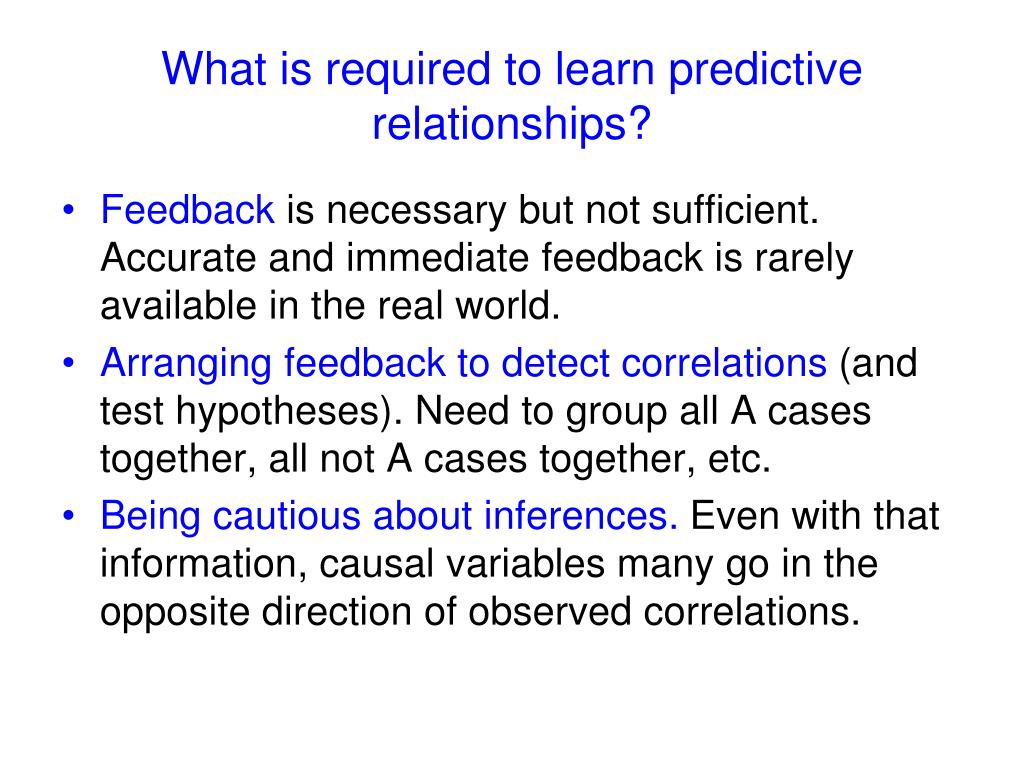 What is required to learn predictive relationships?

• Feedback is necessary but not sufficient. Accurate and immediate feedback is rarely available in the real world.
• Arranging feedback to detect correlations (and test hypotheses). Need to group all A cases together, all not A cases together, etc.
• Being cautious about inferences. Even with that information, causal variables many go in the opposite direction of observed correlations.